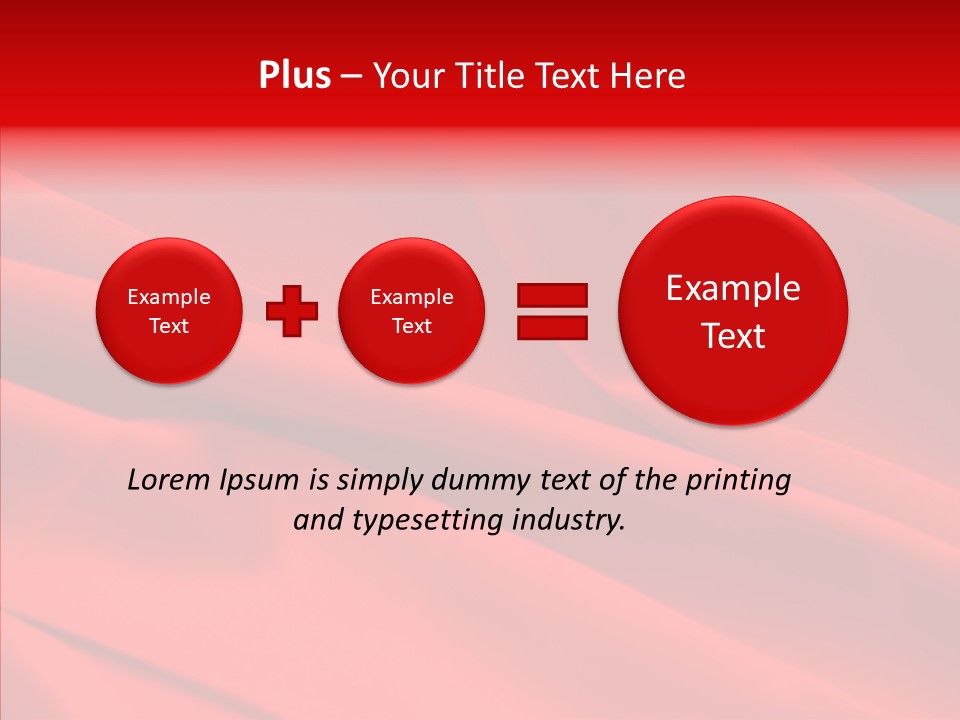 Plus – Your Title Text Here

Example Text

Example Text

Example Text

Lorem Ipsum is simply dummy text of the printing and typesetting industry.